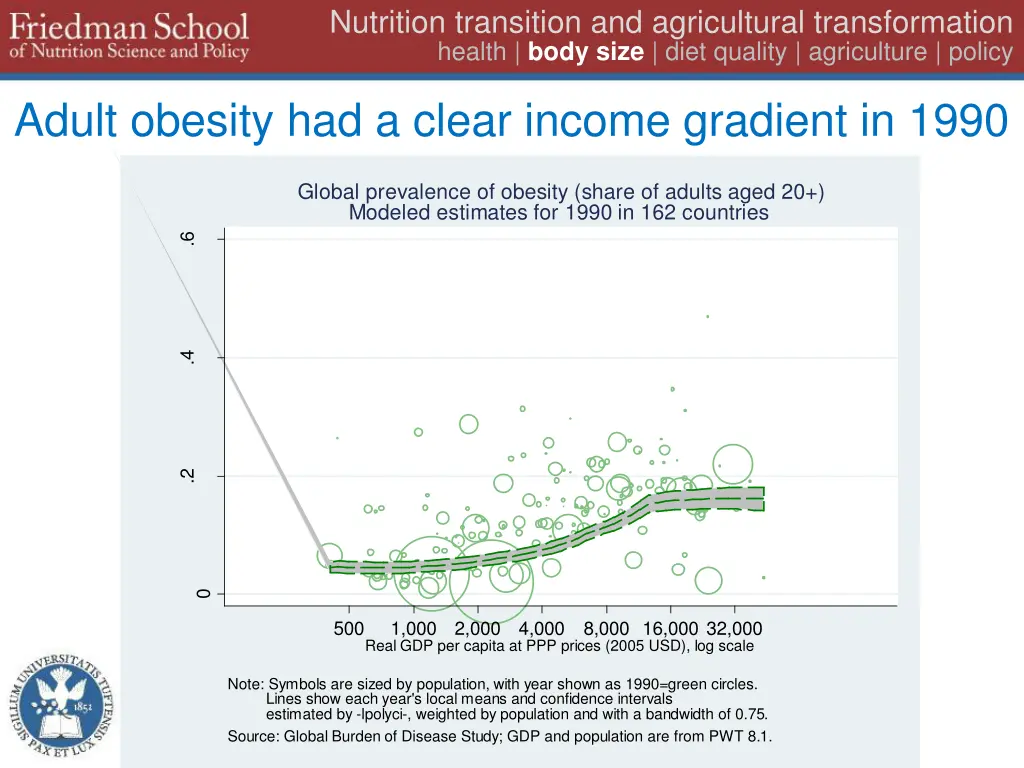 Friedman School
of Nutrition Science and Policy

Nutrition transition and agricultural transformation
health | body size | diet quality | agriculture | policy

Adult obesity had a clear income gradient in 1990

Global prevalence of obesity (share of adults aged 20+)
Modeled estimates for 1990 in 162 countries

.6
.4
.2
0

500 1,000 2,000 4,000 8,000 16,000 32,000
Real GDP per capita at PPP prices (2005 USD), log scale

Note: Symbols are sized by population, with year shown as 1990=green circles.
Lines show each year's local means and confidence intervals estimated by -lpolyci-, weighted by population and with a bandwidth of 0.75.
Source: Global Burden of Disease Study; GDP and population are from PWT 8.1.

SIGILLUM UNIVERSITATIS TUFTENSIS PAX ET LUX 1852